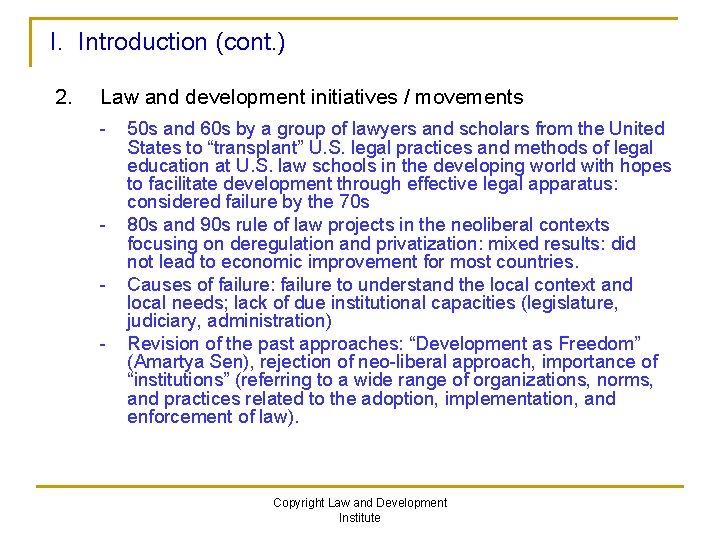 I. Introduction (cont.)

2. Law and development initiatives / movements

- 50s and 60s by a group of lawyers and scholars from the United States to “transplant” U.S. legal practices and methods of legal education at U.S. law schools in the developing world with hopes to facilitate development through effective legal apparatus: considered failure by the 70s
- 80s and 90s rule of law projects in the neoliberal contexts focusing on deregulation and privatization: mixed results: did not lead to economic improvement for most countries.
- Causes of failure: failure to understand the local context and local needs; lack of due institutional capacities (legislature, judiciary, administration)
- Revision of the past approaches: “Development as Freedom” (Amartya Sen), rejection of neo-liberal approach, importance of “institutions” (referring to a wide range of organizations, norms, and practices related to the adoption, implementation, and enforcement of law).

Copyright Law and Development Institute